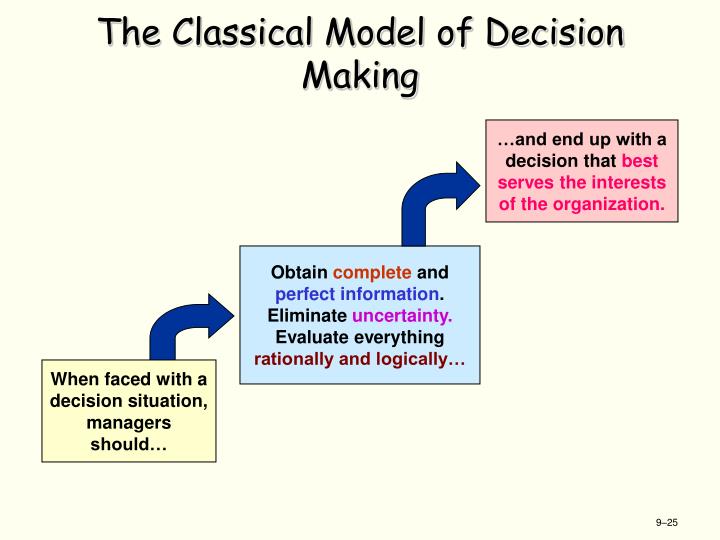 The Classical Model of Decision Making

When faced with a decision situation, managers should…

Obtain complete and perfect information. Eliminate uncertainty. Evaluate everything rationally and logically…

…and end up with a decision that best serves the interests of the organization.

9–25